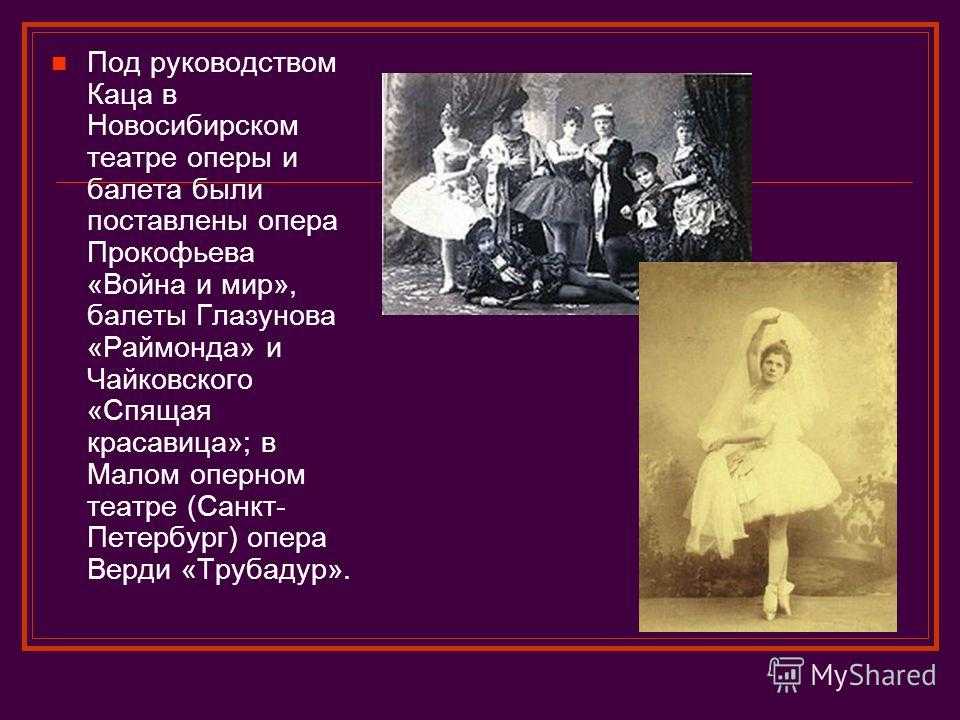 Под руководством Каца в Новосибирском театре оперы и балета были поставлены опера Прокофьева «Война и мир», балеты Глазунова «Раймонда» и Чайковского «Спящая красавица»; в Малом оперном театре (Санкт-Петербург) опера Верди «Трубадур».

MyShared